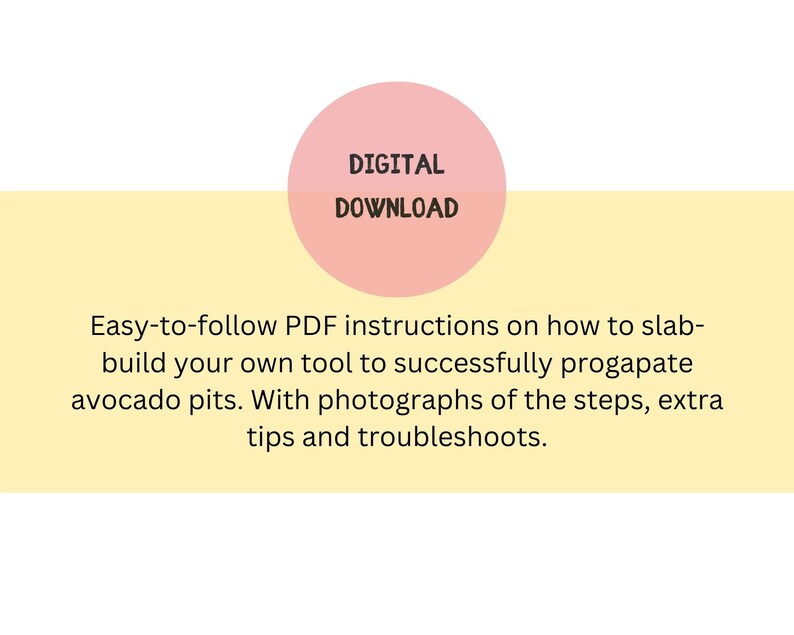 DIGITAL DOWNLOAD

Easy-to-follow PDF instructions on how to slab-build your own tool to successfully progapate avocado pits. With photographs of the steps, extra tips and troubleshoots.